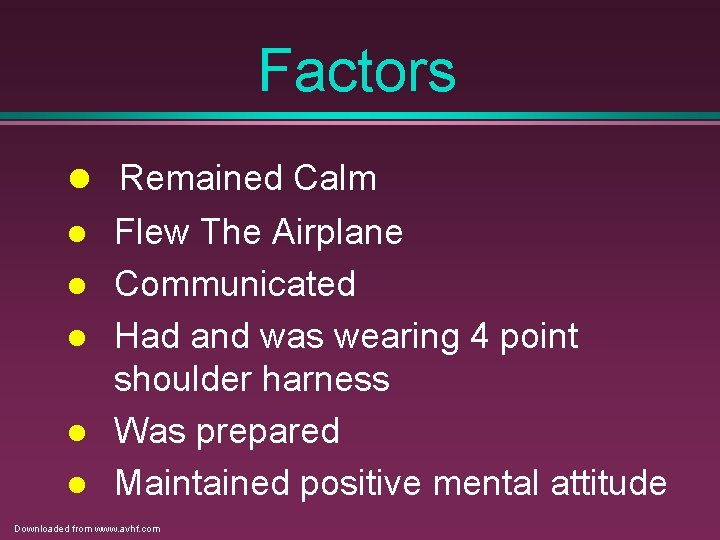 Factors

- Remained Calm
- Flew The Airplane
- Communicated
- Had and was wearing 4 point shoulder harness
- Was prepared
- Maintained positive mental attitude

Downloaded from www.avhf.com